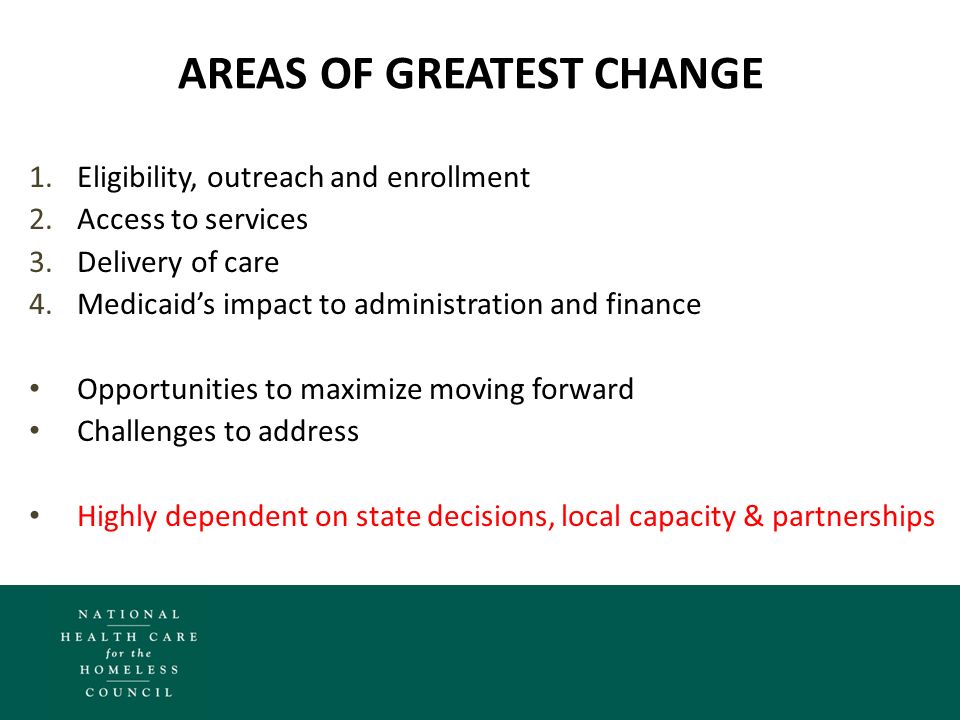 AREAS OF GREATEST CHANGE

1. Eligibility, outreach and enrollment
2. Access to services
3. Delivery of care
4. Medicaid's impact to administration and finance

• Opportunities to maximize moving forward
• Challenges to address

• Highly dependent on state decisions, local capacity & partnerships

NATIONAL
HEALTH CARE
for the
HOMELESS
COUNCIL